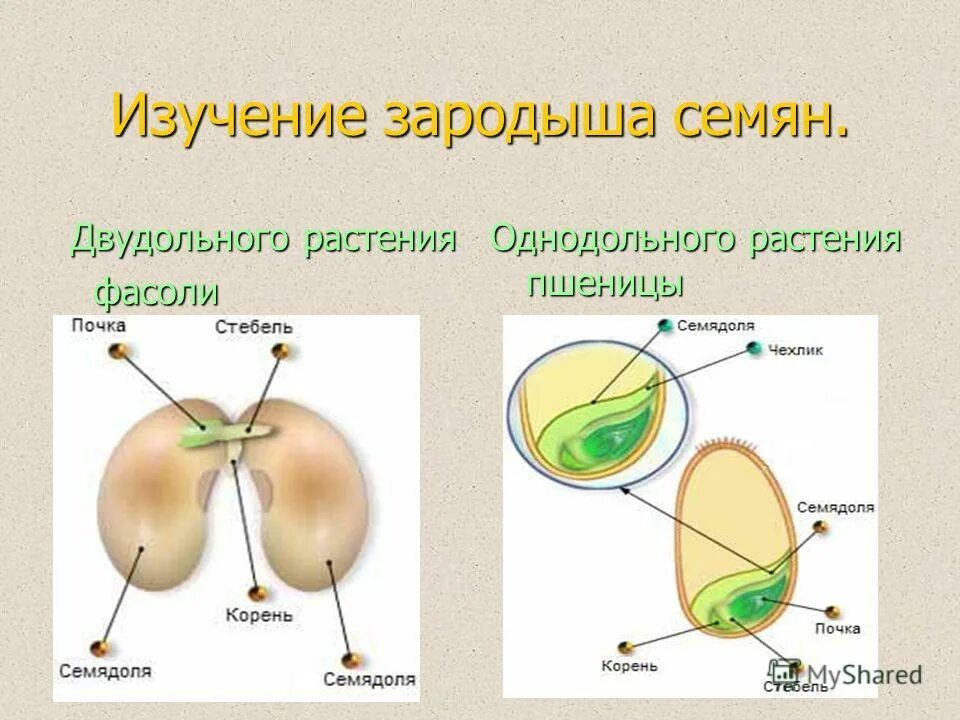 Изучение зародыша семян.

Двудольного растения фасоли

Однодольного растения пшеницы

Почка

Стебель

Корень

Семядоля

Семядоля

Семядоля

Чехлик

Семядоля

Почка

Корень

Стебель

MyShared